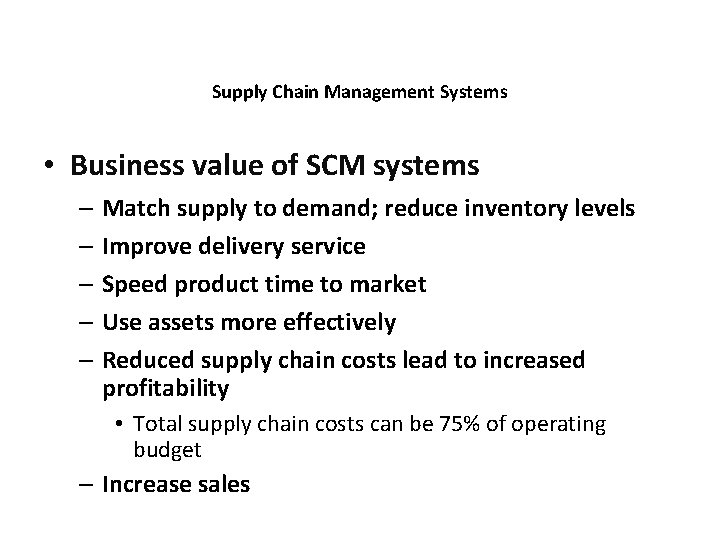 Supply Chain Management Systems

• Business value of SCM systems
– Match supply to demand; reduce inventory levels
– Improve delivery service
– Speed product time to market
– Use assets more effectively
– Reduced supply chain costs lead to increased profitability
• Total supply chain costs can be 75% of operating budget
– Increase sales